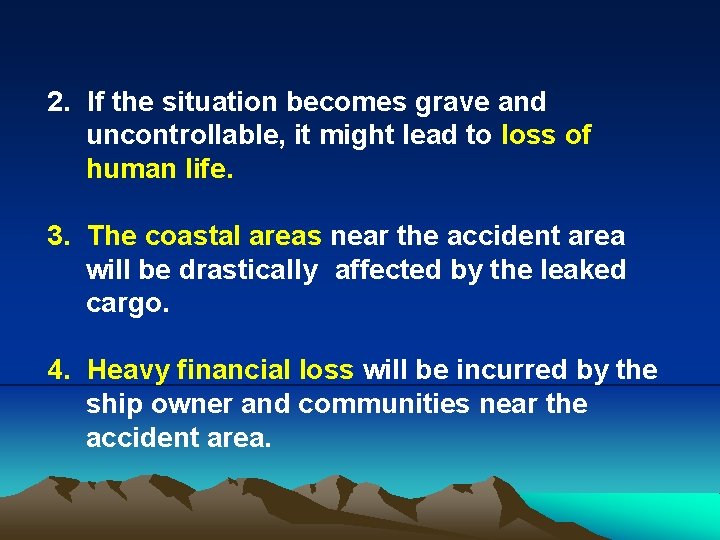 2. If the situation becomes grave and uncontrollable, it might lead to loss of human life.

3. The coastal areas near the accident area will be drastically affected by the leaked cargo.

4. Heavy financial loss will be incurred by the ship owner and communities near the accident area.